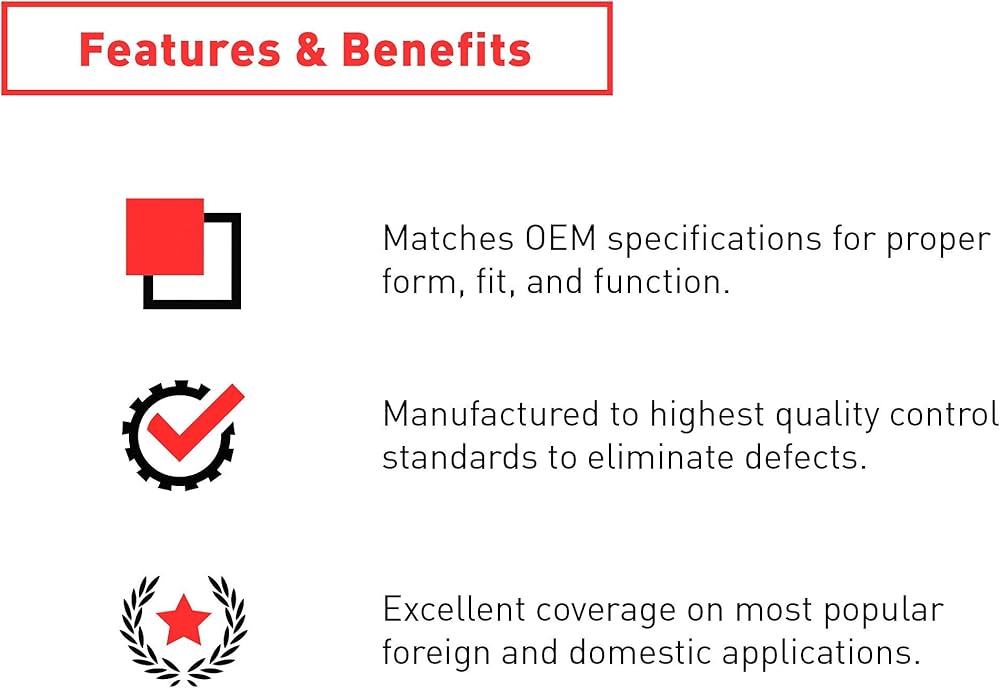 Features & Benefits

Matches OEM specifications for proper form, fit, and function.

Manufactured to highest quality control standards to eliminate defects.

Excellent coverage on most popular foreign and domestic applications.